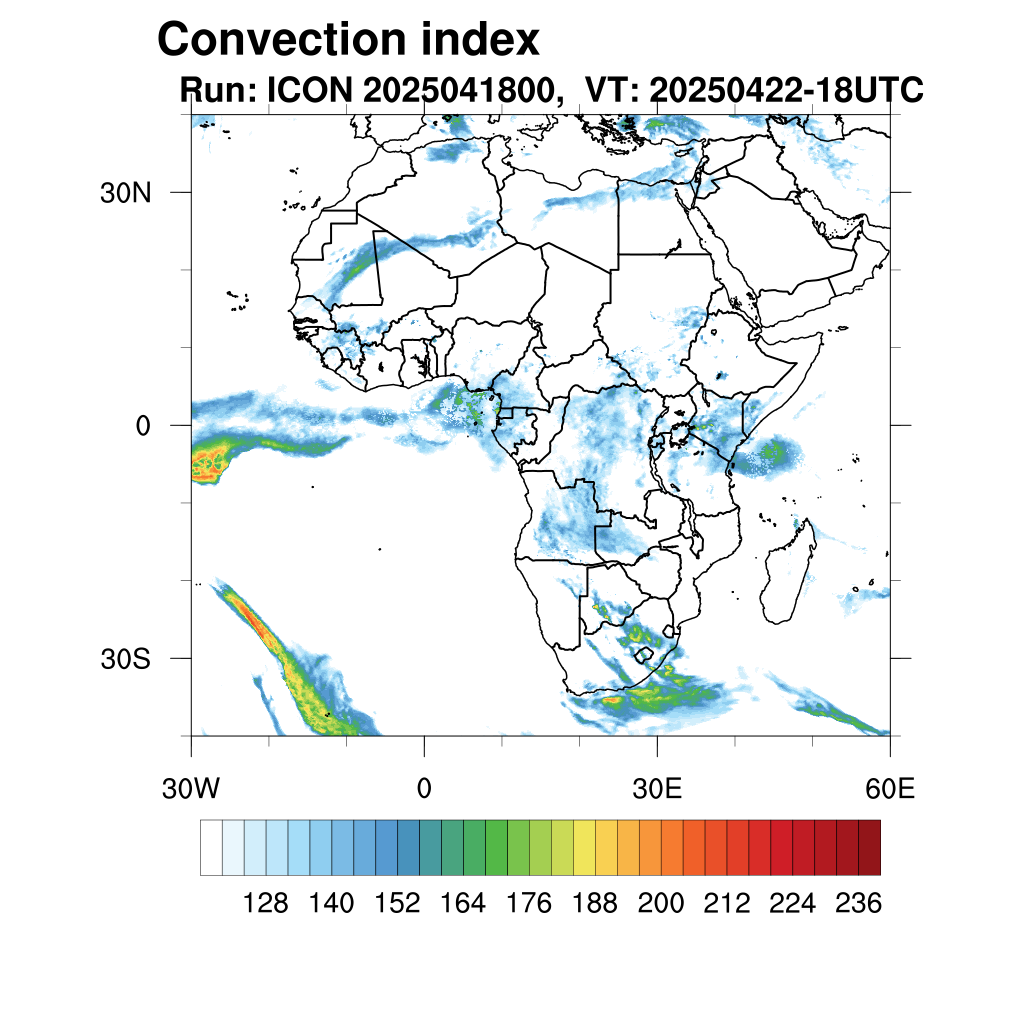 Convection index
Run: ICON 2025041800, VT: 20250422-18UTC

30N
0
30S

30W
0
30E
60E

128 140 152 164 176 188 200 212 224 236